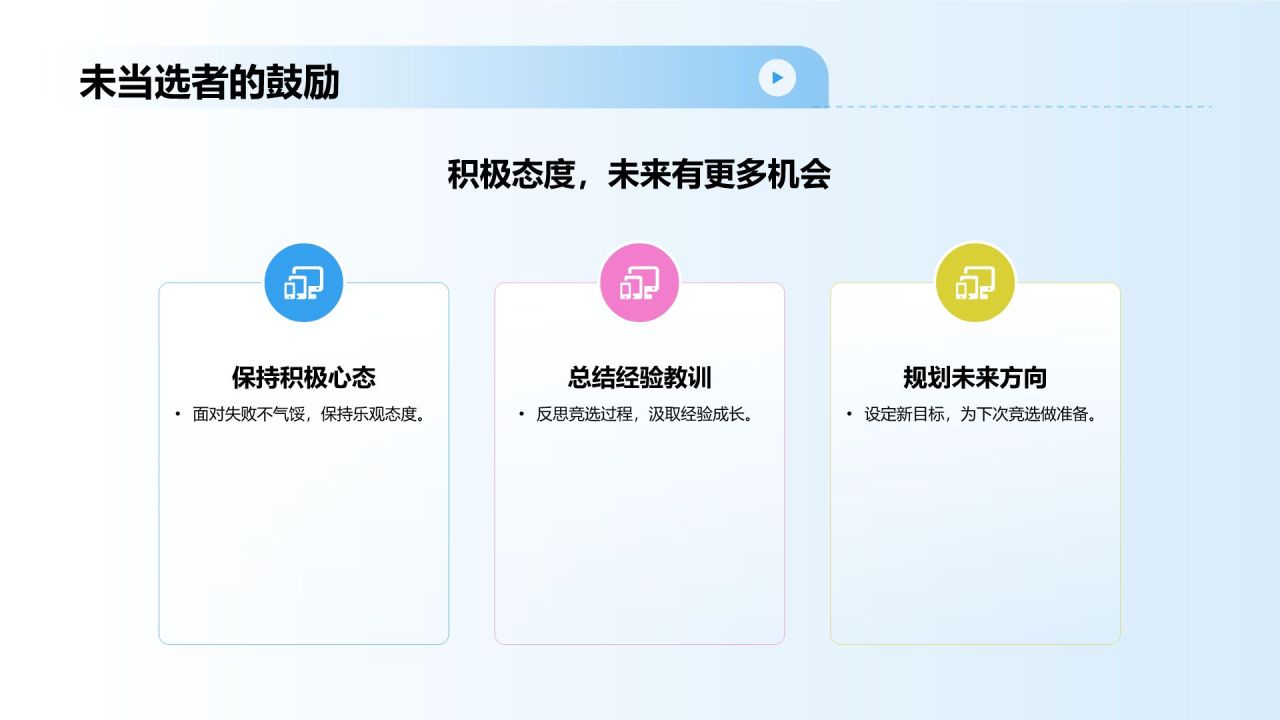 未当选者的鼓励

积极态度，未来有更多机会

保持积极心态

• 面对失败不气馁，保持乐观态度。

总结经验教训

• 反思竞选过程，汲取经验成长。

规划未来方向

• 设定新目标，为下次竞选做准备。